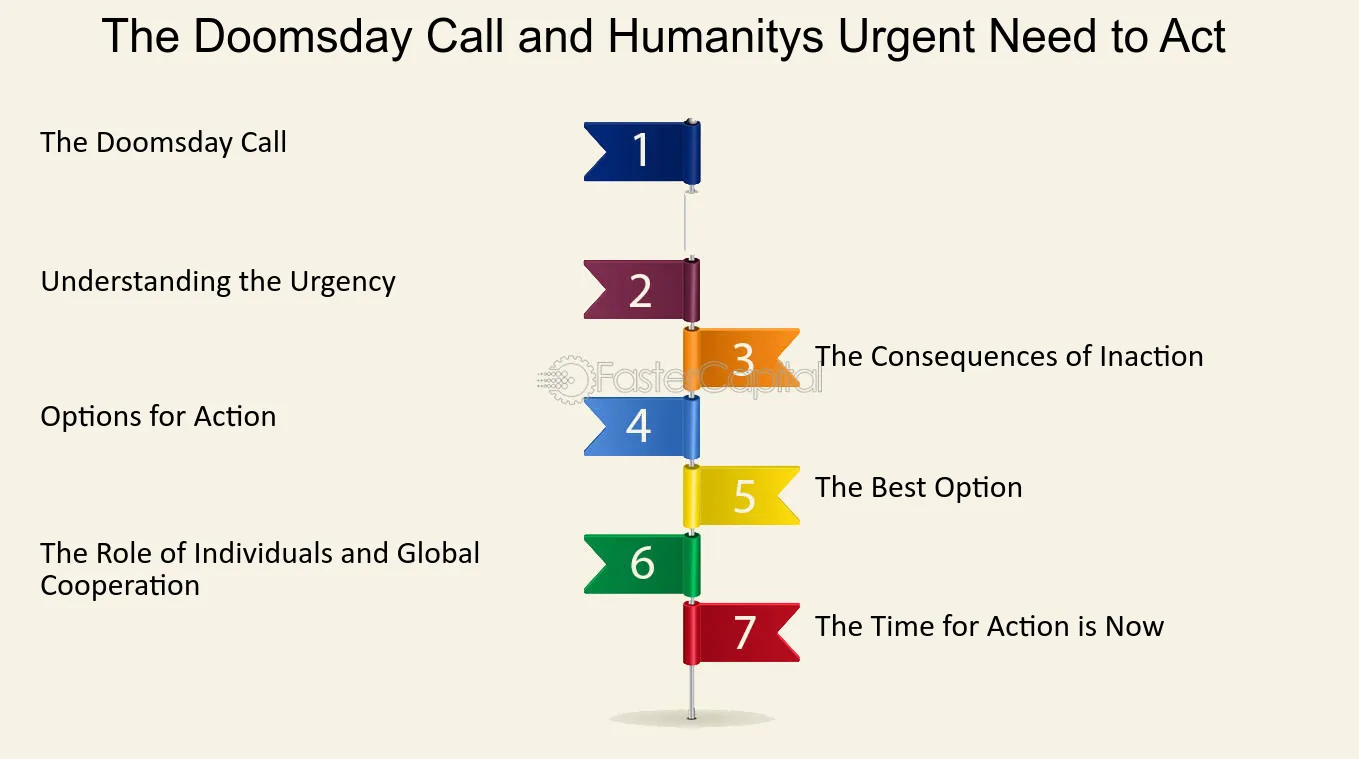 The Doomsday Call and Humanitys Urgent Need to Act

The Doomsday Call

1

Understanding the Urgency

2

3

The Consequences of Inaction

Options for Action

4

5

The Best Option

The Role of Individuals and Global Cooperation

6

7

The Time for Action is Now

FasterCapital